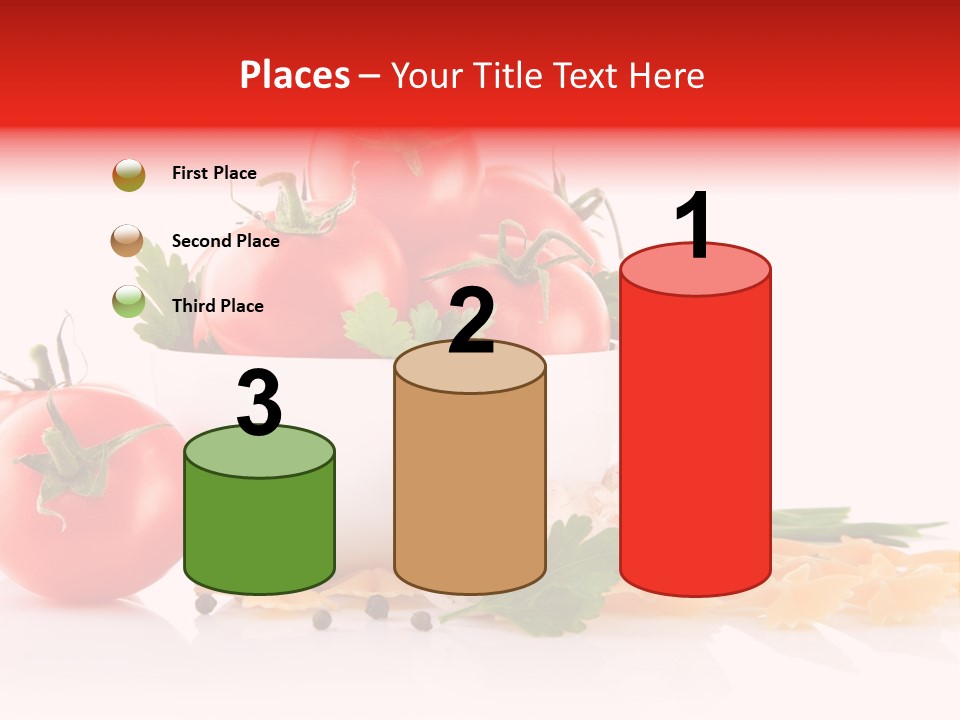 Places – Your Title Text Here

First Place

Second Place

Third Place

3

2

1